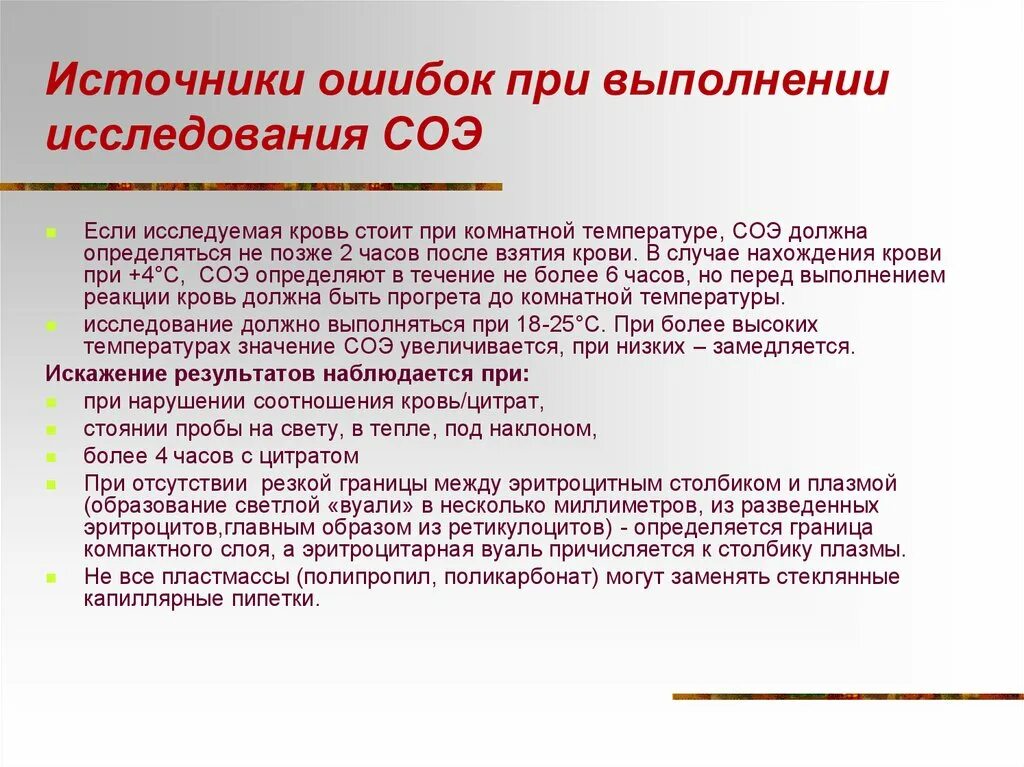 Источники ошибок при выполнении исследования СОЭ

Если исследуемая кровь стоит при комнатной температуре, СОЭ должна определяться не позже 2 часов после взятия крови. В случае нахождения крови при +4°С, СОЭ определяют в течение не более 6 часов, но перед выполнением реакции кровь должна быть прогрета до комнатной температуры.

исследование должно выполняться при 18-25°С. При более высоких температурах значение СОЭ увеличивается, при низких – замедляется.

Искажение результатов наблюдается при:

при нарушении соотношения кровь/цитрат,

стоянии пробы на свету, в тепле, под наклоном,

более 4 часов с цитратом

При отсутствии резкой границы между эритроцитным столбиком и плазмой (образование светлой «вуали» в несколько миллиметров, из разведенных эритроцитов,главным образом из ретикулоцитов) - определяется граница компактного слоя, а эритроцитарная вуаль причисляется к столбику плазмы.

Не все пластмассы (полипропил, поликарбонат) могут заменять стеклянные капиллярные пипетки.